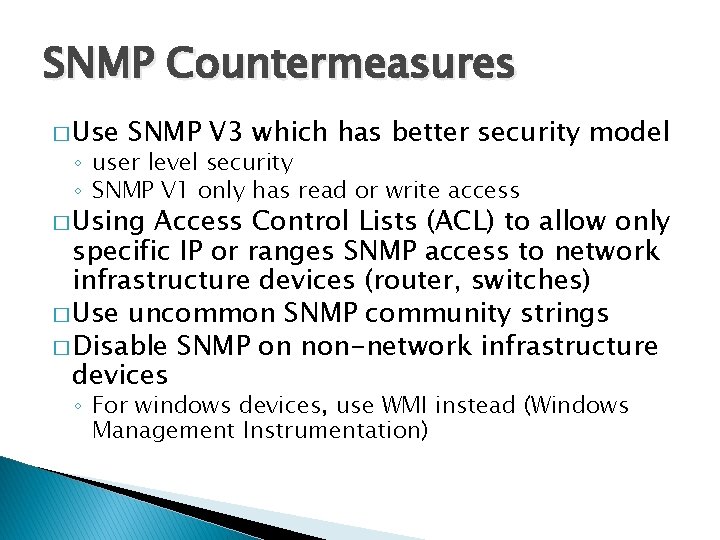 SNMP Countermeasures

□ Use SNMP V3 which has better security model
◦ user level security
◦ SNMP V1 only has read or write access

□ Using Access Control Lists (ACL) to allow only specific IP or ranges SNMP access to network infrastructure devices (router, switches)

□ Use uncommon SNMP community strings

□ Disable SNMP on non-network infrastructure devices
◦ For windows devices, use WMI instead (Windows Management Instrumentation)